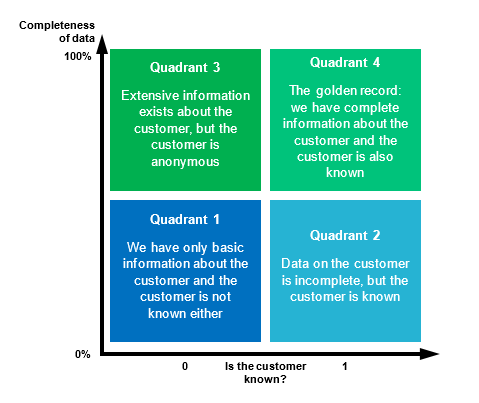 Completeness of data

100%

Quadrant 3

Extensive information exists about the customer, but the customer is anonymous

Quadrant 4

The golden record: we have complete information about the customer and the customer is also known

Quadrant 1

We have only basic information about the customer and the customer is not known either

Quadrant 2

Data on the customer is incomplete, but the customer is known

0%

0

Is the customer known?

1